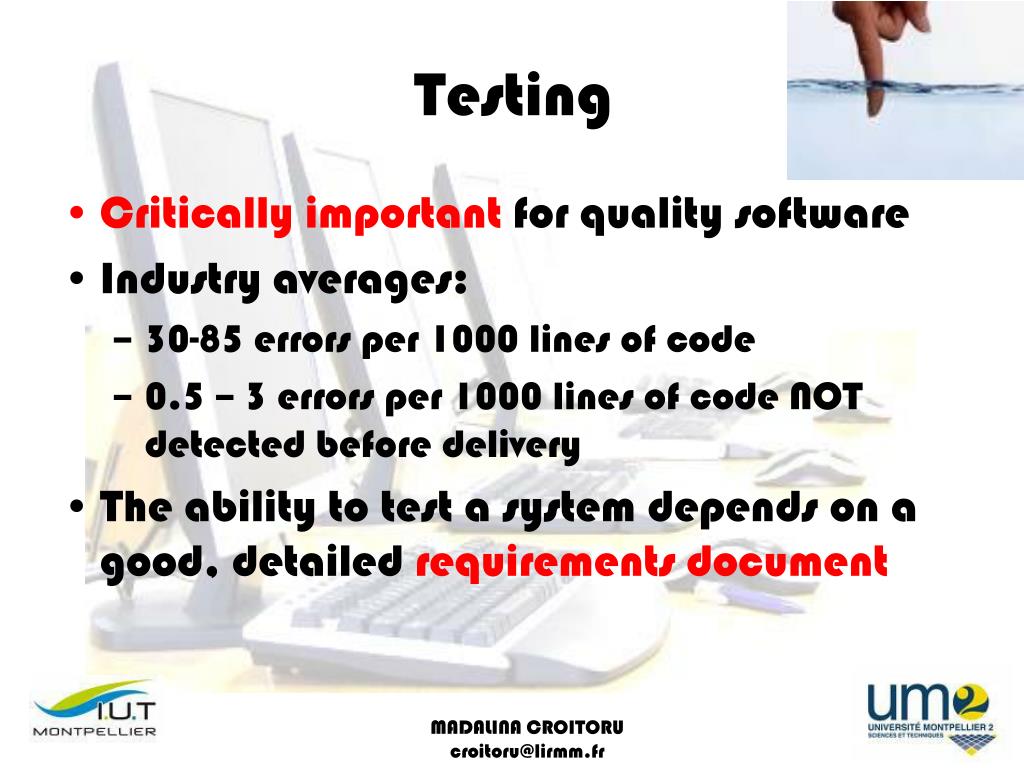 Testing

• Critically important for quality software
• Industry averages:
– 30-85 errors per 1000 lines of code
– 0.5 – 3 errors per 1000 lines of code NOT detected before delivery
• The ability to test a system depends on a good, detailed requirements document

I.U.T MONTPELLIER

MADALINA CROITORU
croitoru@lirmm.fr

um2
UNIVERSITÉ MONTPELLIER 2
SCIENCES ET TECHNIQUES